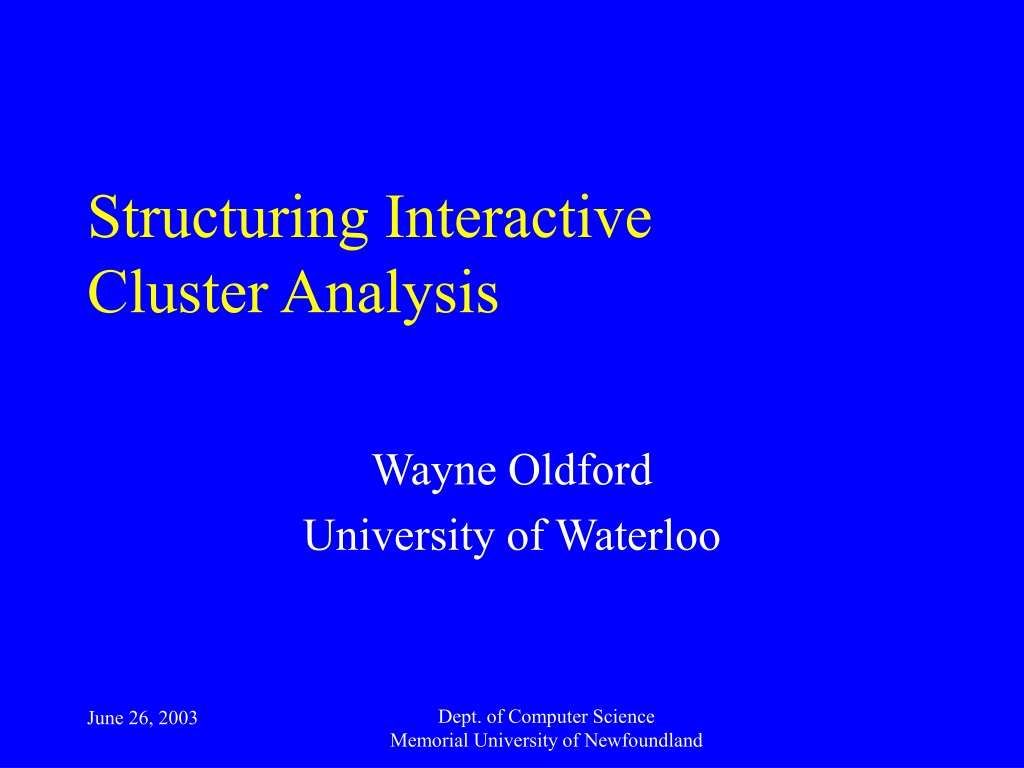 Structuring Interactive Cluster Analysis

Wayne Oldford
University of Waterloo

June 26, 2003

Dept. of Computer Science
Memorial University of Newfoundland